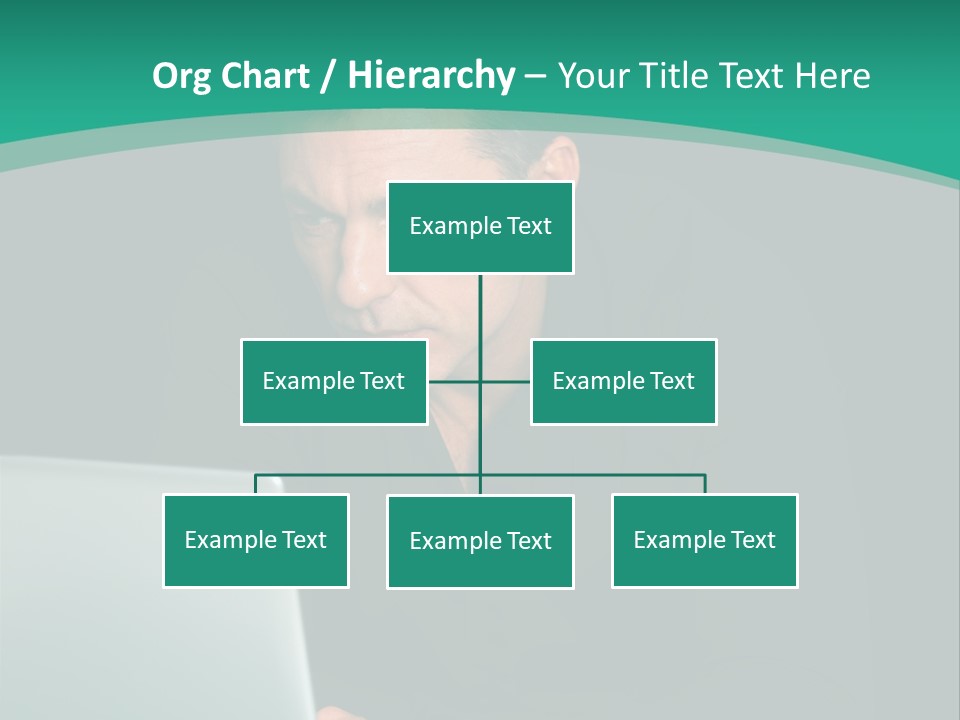 Org Chart / Hierarchy – Your Title Text Here

Example Text

Example Text

Example Text

Example Text

Example Text

Example Text